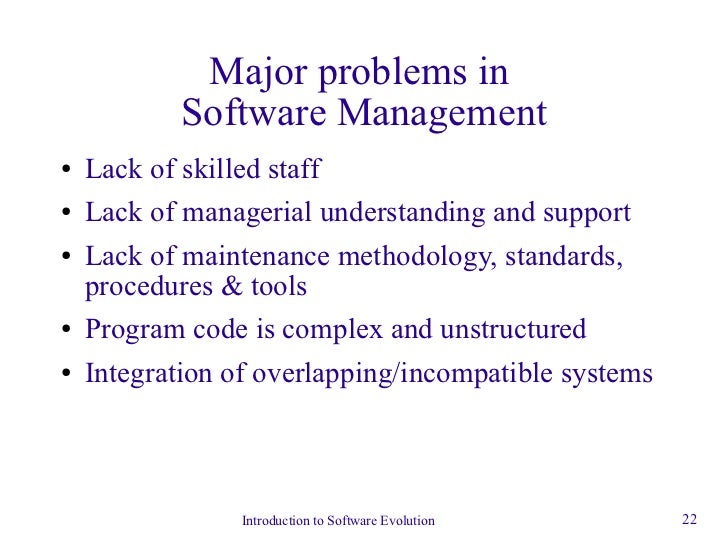 Major problems in
Software Management

• Lack of skilled staff
• Lack of managerial understanding and support
• Lack of maintenance methodology, standards, procedures & tools
• Program code is complex and unstructured
• Integration of overlapping/incompatible systems

Introduction to Software Evolution

22